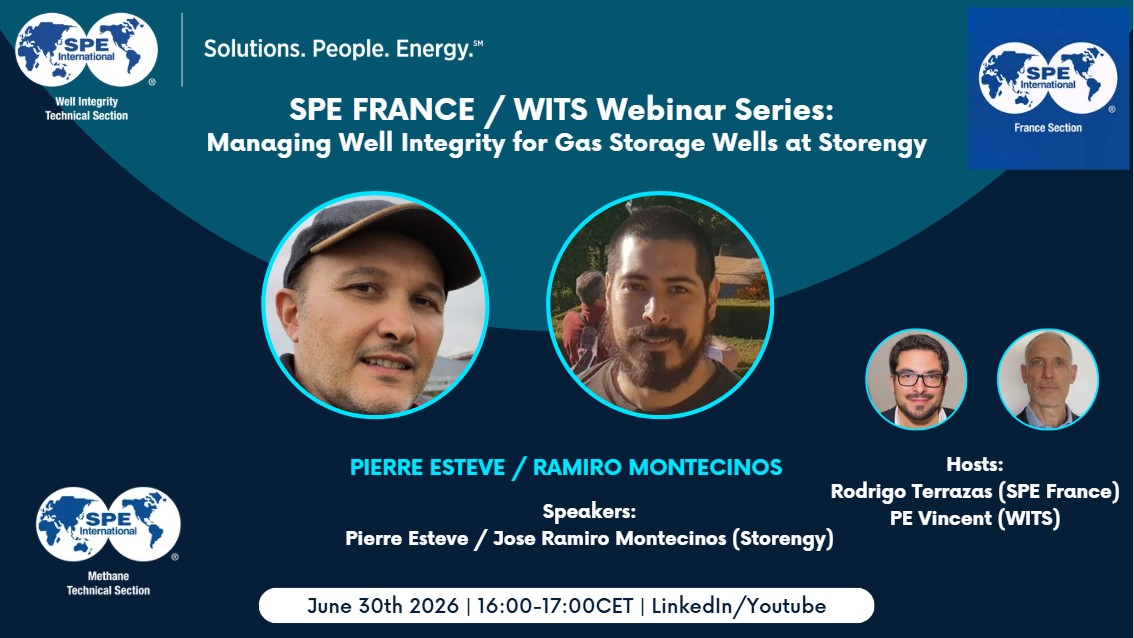 SPE International ®
Well Integrity Technical Section

Solutions. People. Energy.℠

SPE International ®
France Section

SPE FRANCE / WITS Webinar Series:
Managing Well Integrity for Gas Storage Wells at Storengy

PIERRE ESTEVE / RAMIRO MONTECINOS

Speakers:
Pierre Esteve / Jose Ramiro Montecinos (Storengy)

Hosts:
Rodrigo Terrazas (SPE France)
PE Vincent (WITS)

SPE International ®
Methane Technical Section

June 30th 2026 | 16:00-17:00CET | LinkedIn/Youtube